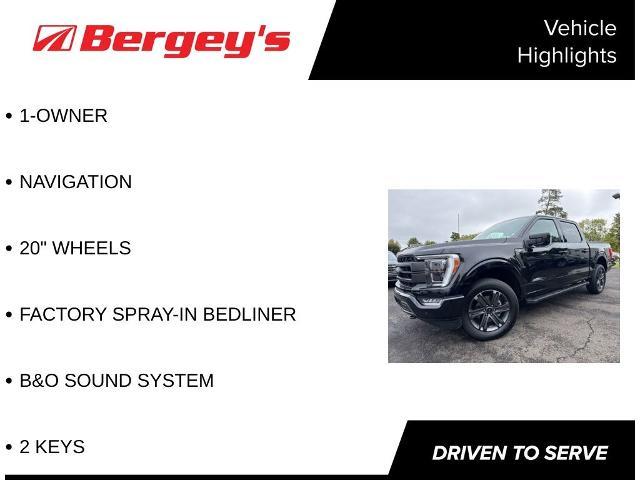 Bergey's

Vehicle Highlights

• 1-OWNER

• NAVIGATION

• 20" WHEELS

• FACTORY SPRAY-IN BEDLINER

• B&O SOUND SYSTEM

• 2 KEYS

DRIVEN TO SERVE